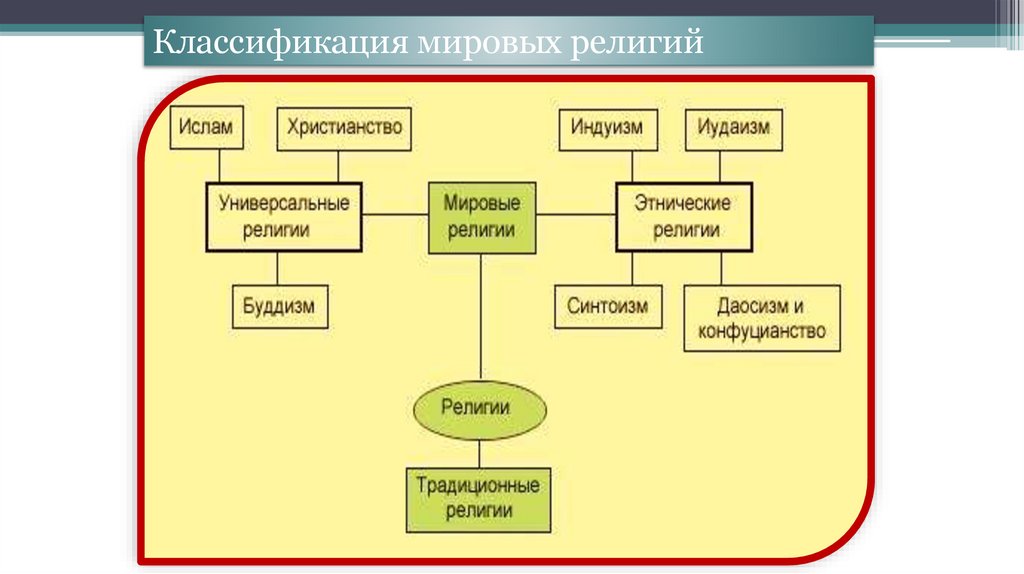 Классификация мировых религий

Ислам

Христианство

Индуизм

Иудаизм

Универсальные религии

Мировые религии

Этнические религии

Буддизм

Синтоизм

Даосизм и конфуцианство

Религии

Традиционные религии